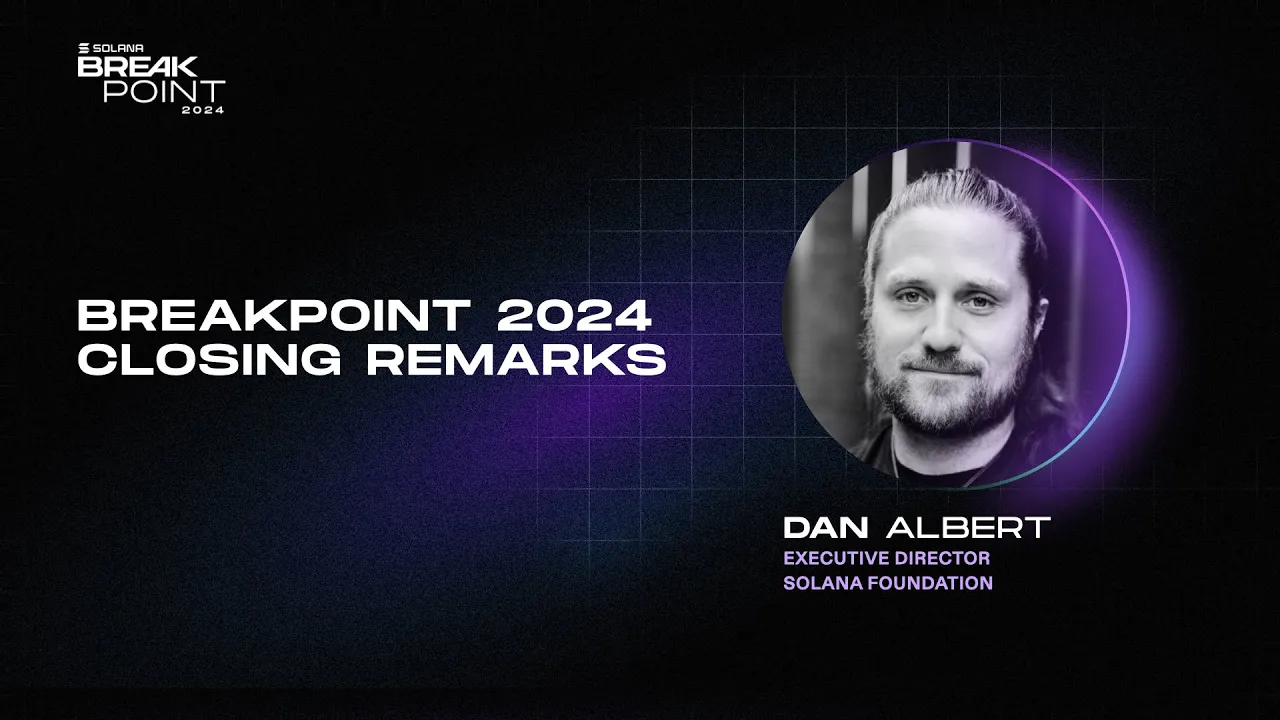 SOLANA
BREAK
POINT
2024

BREAKPOINT 2024
CLOSING REMARKS

DAN ALBERT
EXECUTIVE DIRECTOR
SOLANA FOUNDATION